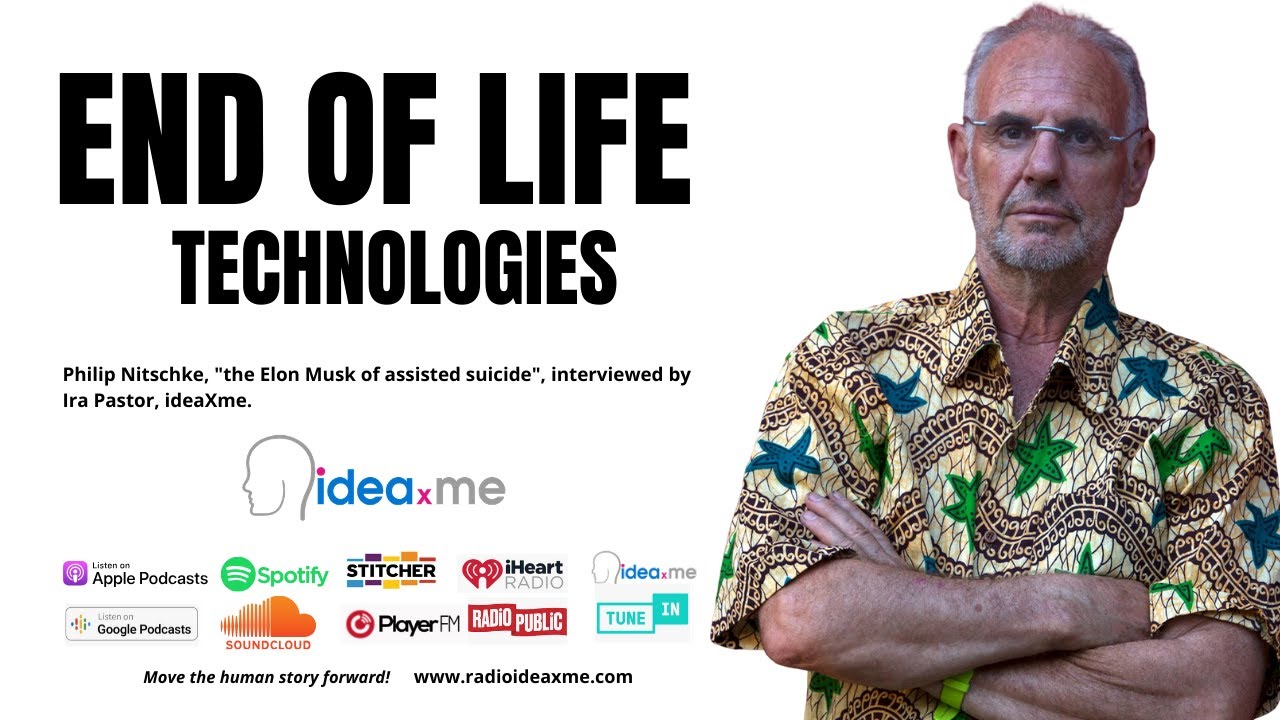 END OF LIFE
TECHNOLOGIES

Philip Nitschke, "the Elon Musk of assisted suicide", interviewed by Ira Pastor, ideaXme.

ideaxme

Listen on Apple Podcasts
Spotify
STITCHER
iHeart RADIO
ideaxme
Listen on Google Podcasts
SOUNDCLOUD
PlayerFM
RADIO PUBLIC
TUNE IN

Move the human story forward! www.radioideaxme.com